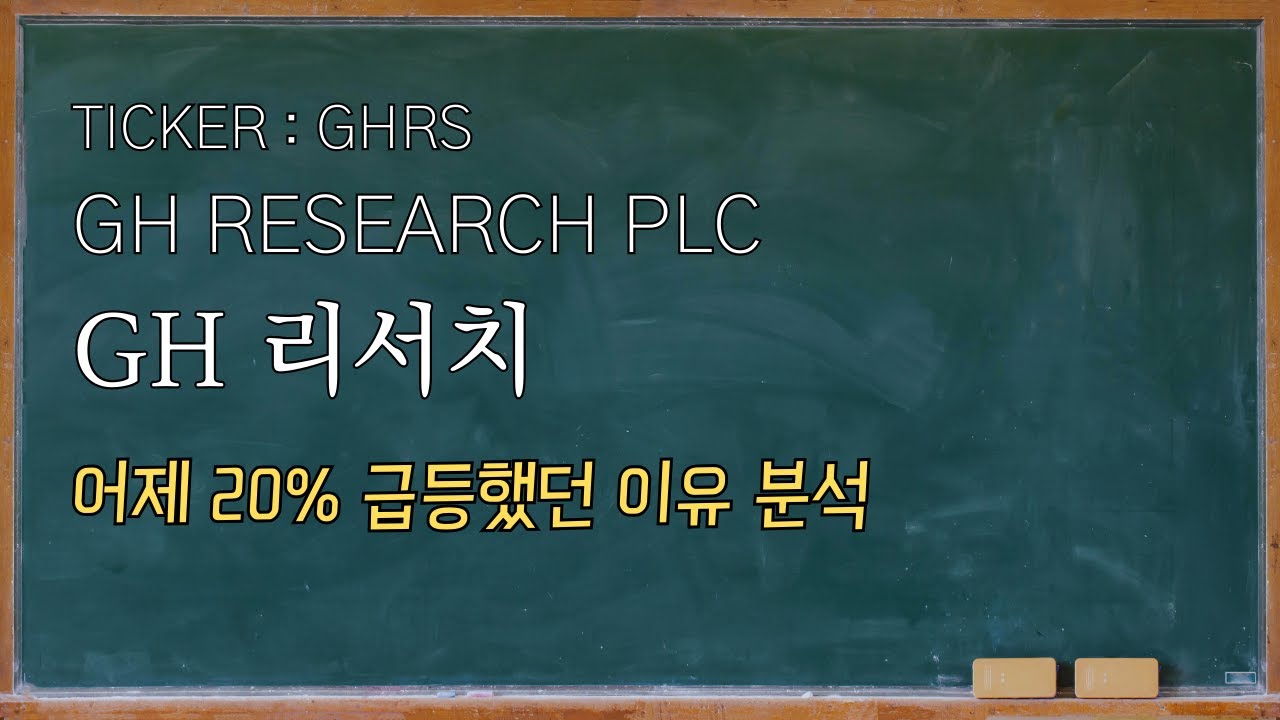 TICKER : GHRS

GH RESEARCH PLC

GH 리서치

어제 20% 급등했던 이유 분석